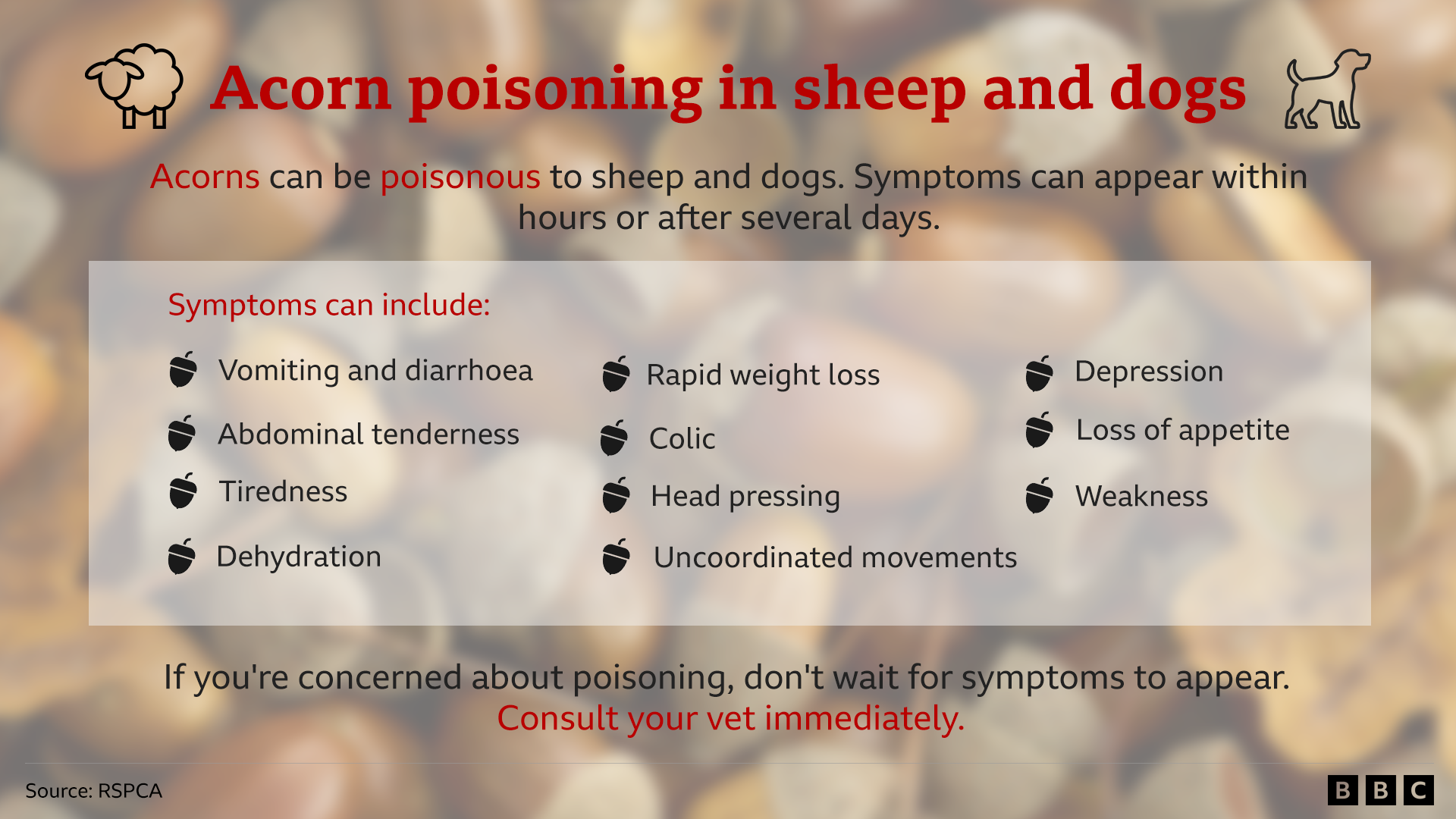 Acorn poisoning in sheep and dogs

Acorns can be poisonous to sheep and dogs. Symptoms can appear within hours or after several days.

Symptoms can include:

Vomiting and diarrhoea

Abdominal tenderness

Tiredness

Dehydration

Rapid weight loss

Colic

Head pressing

Uncoordinated movements

Depression

Loss of appetite

Weakness

If you're concerned about poisoning, don't wait for symptoms to appear. Consult your vet immediately.

Source: RSPCA

BBC